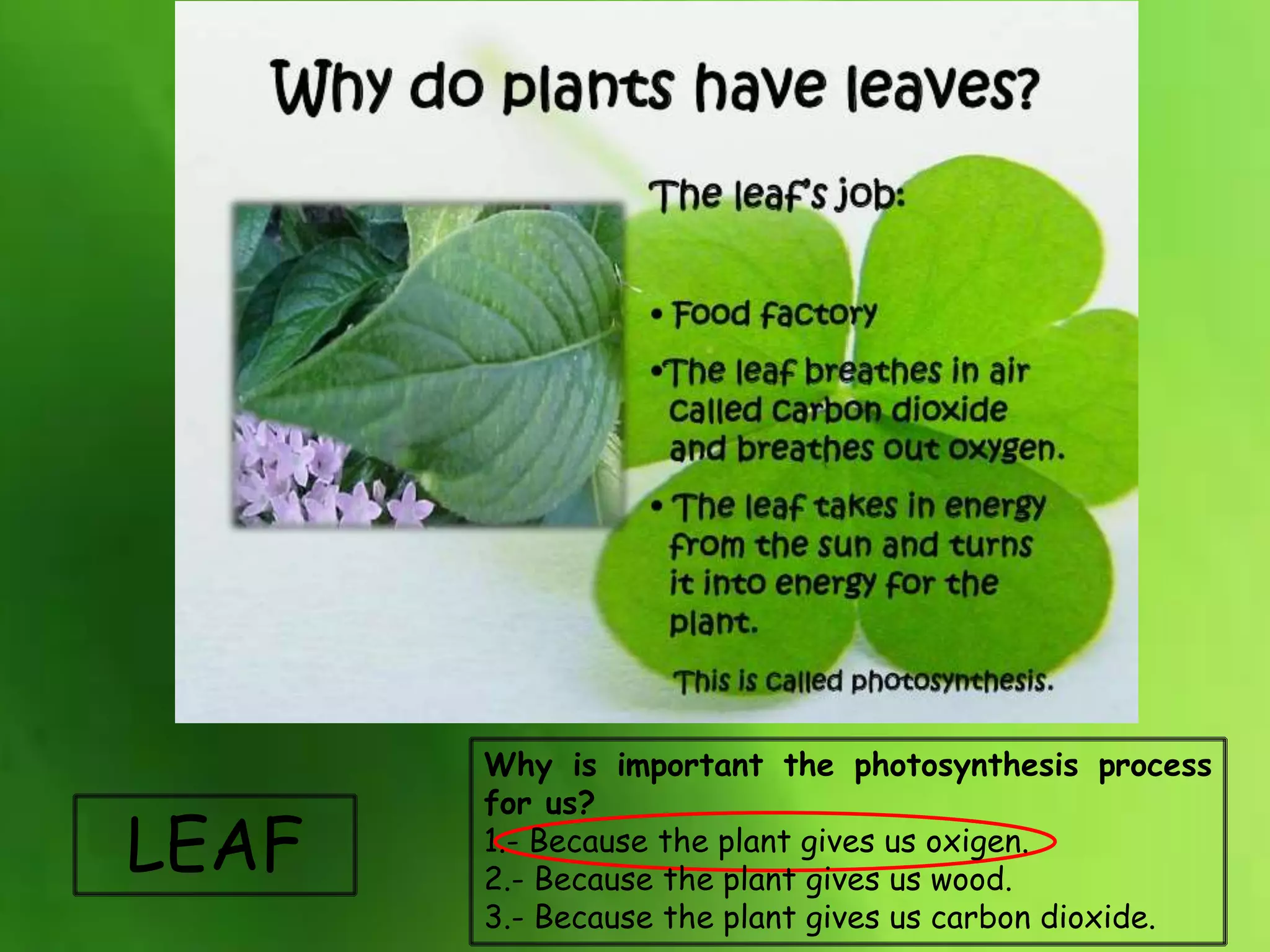 Why do plants have leaves?

The leaf's job:

• Food factory

•The leaf breathes in air called carbon dioxide and breathes out oxygen.

• The leaf takes in energy from the sun and turns it into energy for the plant.

This is called photosynthesis.

LEAF

Why is important the photosynthesis process for us?
1.- Because the plant gives us oxigen.
2.- Because the plant gives us wood.
3.- Because the plant gives us carbon dioxide.